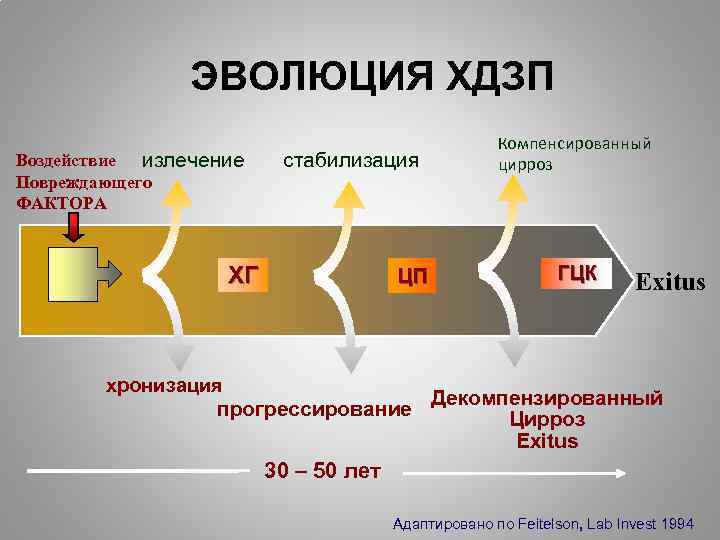 ЭВОЛЮЦИЯ ХДЗП

Воздействие Повреждающего ФАКТОРА

излечение

стабилизация

Компенсированный цирроз

ХГ

ЦП

ГЦК

Exitus

хронизация

прогрессирование

Декомпензированный Цирроз Exitus

30 – 50 лет

Адаптировано по Feitelson, Lab Invest 1994